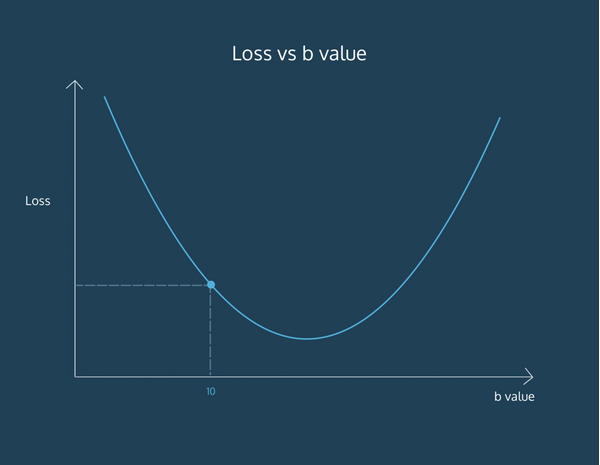 Loss vs b value

Loss

10

b value